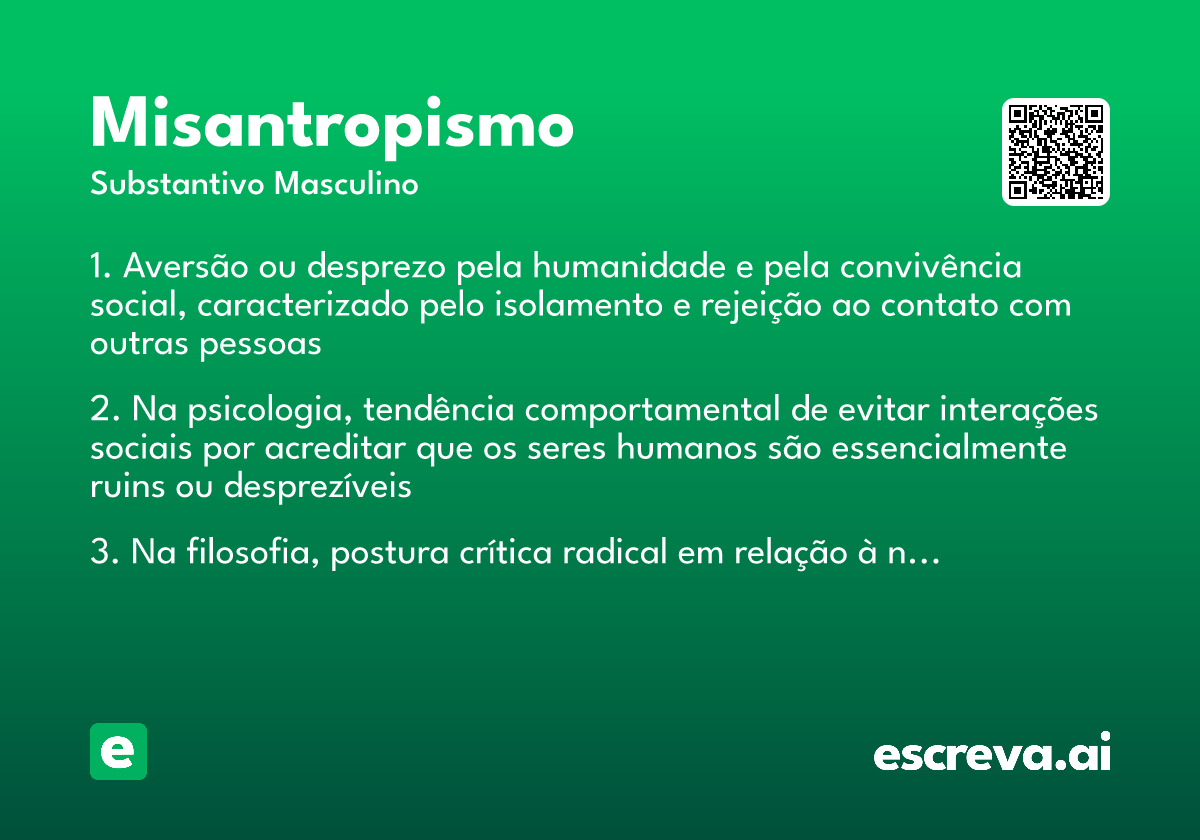 Misantropismo
Substantivo Masculino

1. Aversão ou desprezo pela humanidade e pela convivência social, caracterizado pelo isolamento e rejeição ao contato com outras pessoas

2. Na psicologia, tendência comportamental de evitar interações sociais por acreditar que os seres humanos são essencialmente ruins ou desprezíveis

3. Na filosofia, postura crítica radical em relação à n…

e

escreva.ai